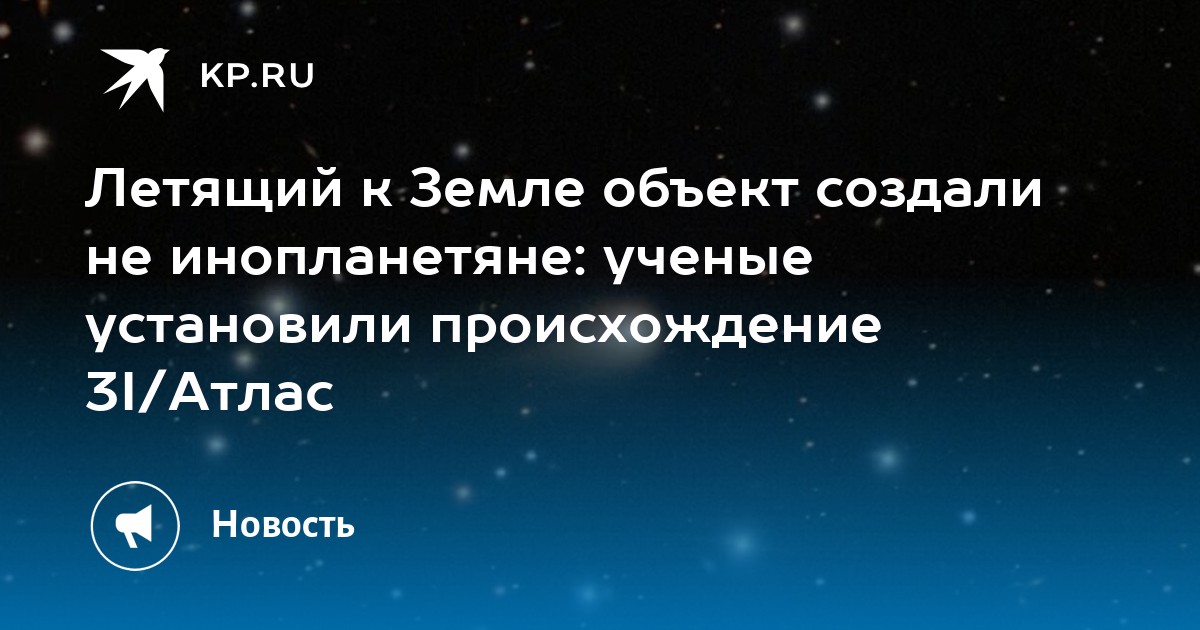 KP.RU

Летящий к Земле объект создали не инопланетяне: ученые установили происхождение 3I/Атлас

Новость